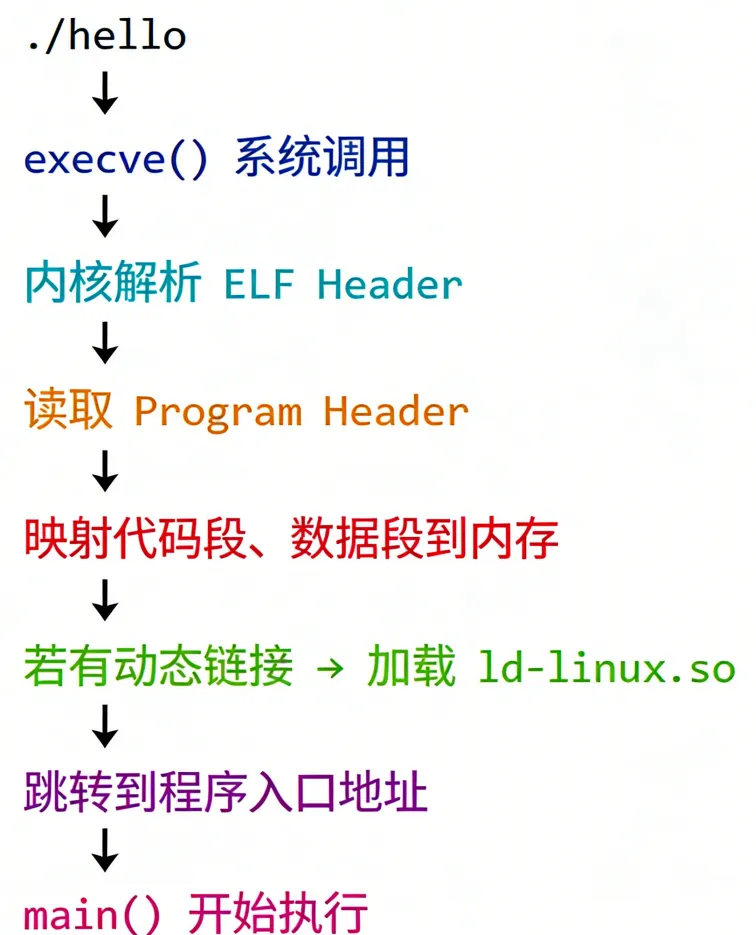 ./hello
↓
execve() 系统调用
↓
内核解析 ELF Header
↓
读取 Program Header
↓
映射代码段、数据段到内存
↓
若有动态链接 → 加载 ld-linux.so
↓
跳转到程序入口地址
↓
main() 开始执行